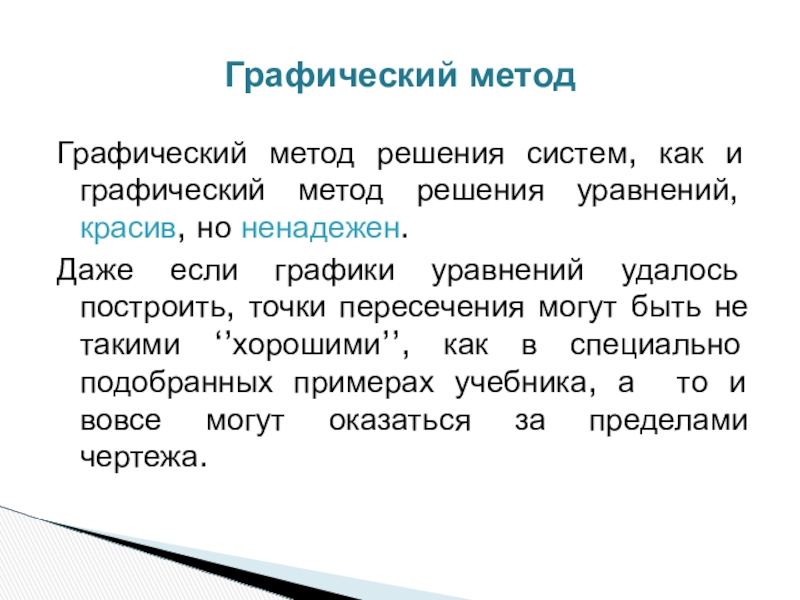 Графический метод

Графический метод решения систем, как и графический метод решения уравнений, красив, но ненадежен.

Даже если графики уравнений удалось построить, точки пересечения могут быть не такими ‘’хорошими’’, как в специально подобранных примерах учебника, а то и вовсе могут оказаться за пределами чертежа.